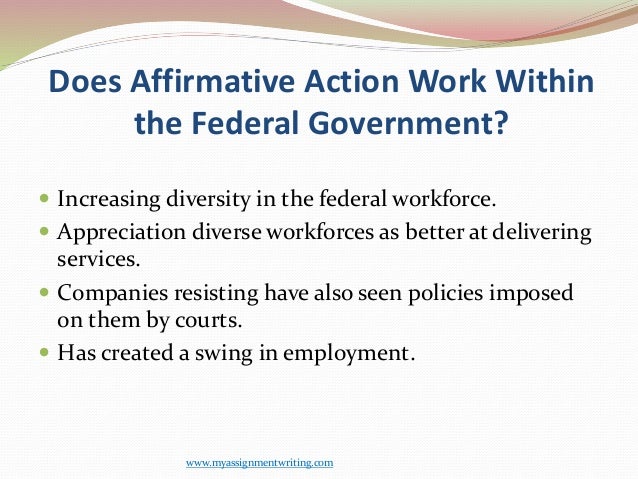 Does Affirmative Action Work Within the Federal Government?

- Increasing diversity in the federal workforce.
- Appreciation diverse workforces as better at delivering services.
- Companies resisting have also seen policies imposed on them by courts.
- Has created a swing in employment.

www.myassignmentwriting.com